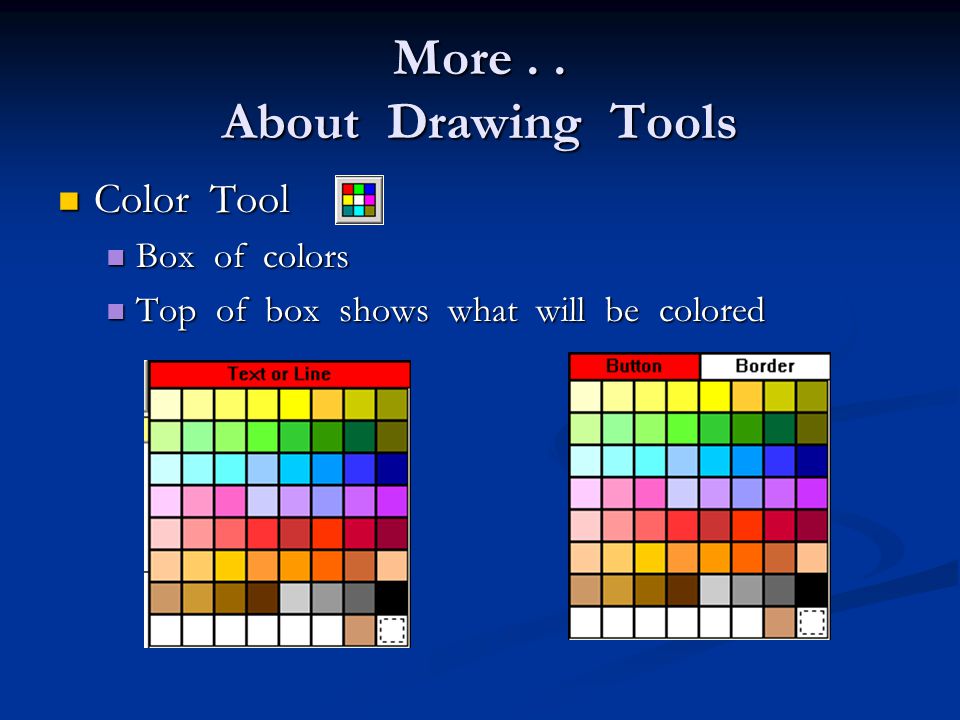 More . .
About Drawing Tools

Color Tool

Box of colors

Top of box shows what will be colored

Text or Line

Button

Border